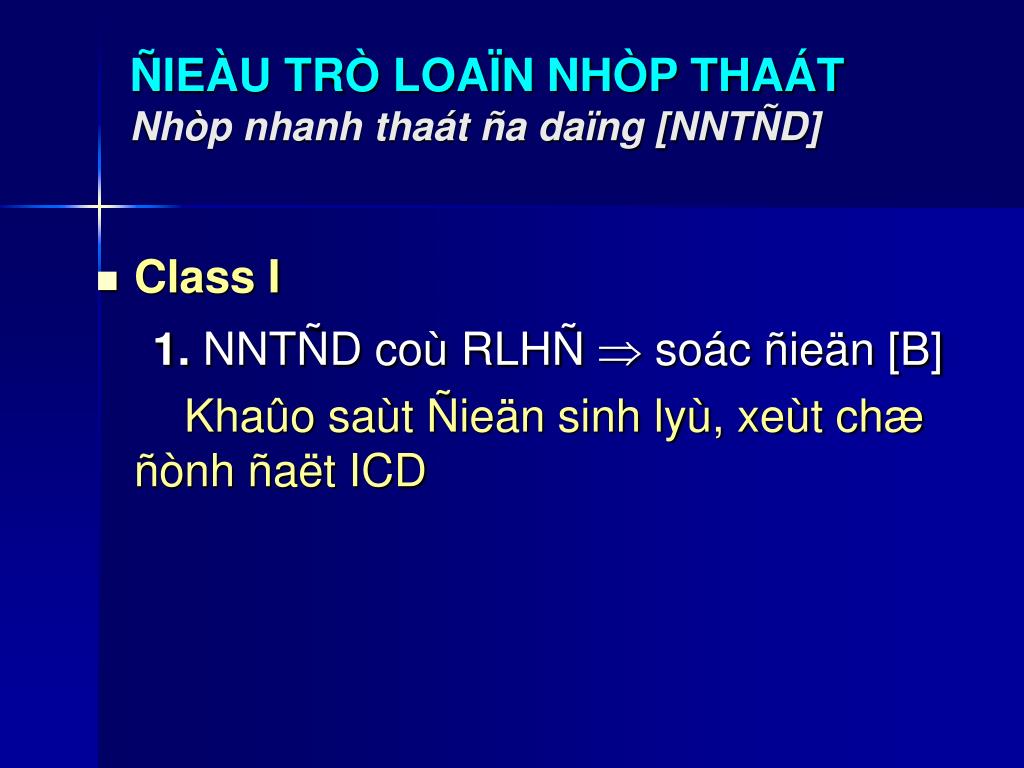 ÑIEÀU TRÒ LOAÏN NHÒP THAÁT
Nhòp nhanh thaát ña daïng [NNTÑD]

Class I

1. NNTÑD coù RLHÑ $\Rightarrow$ soác ñieän [B]

Khaûo saùt Ñieän sinh lyù, xeùt chæ ñònh ñaët ICD